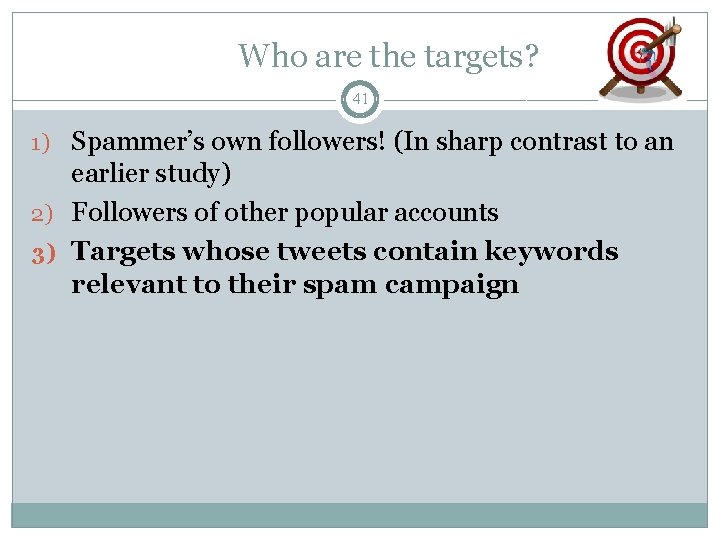 Who are the targets?

41

1) Spammer's own followers! (In sharp contrast to an earlier study)

2) Followers of other popular accounts

3) Targets whose tweets contain keywords relevant to their spam campaign